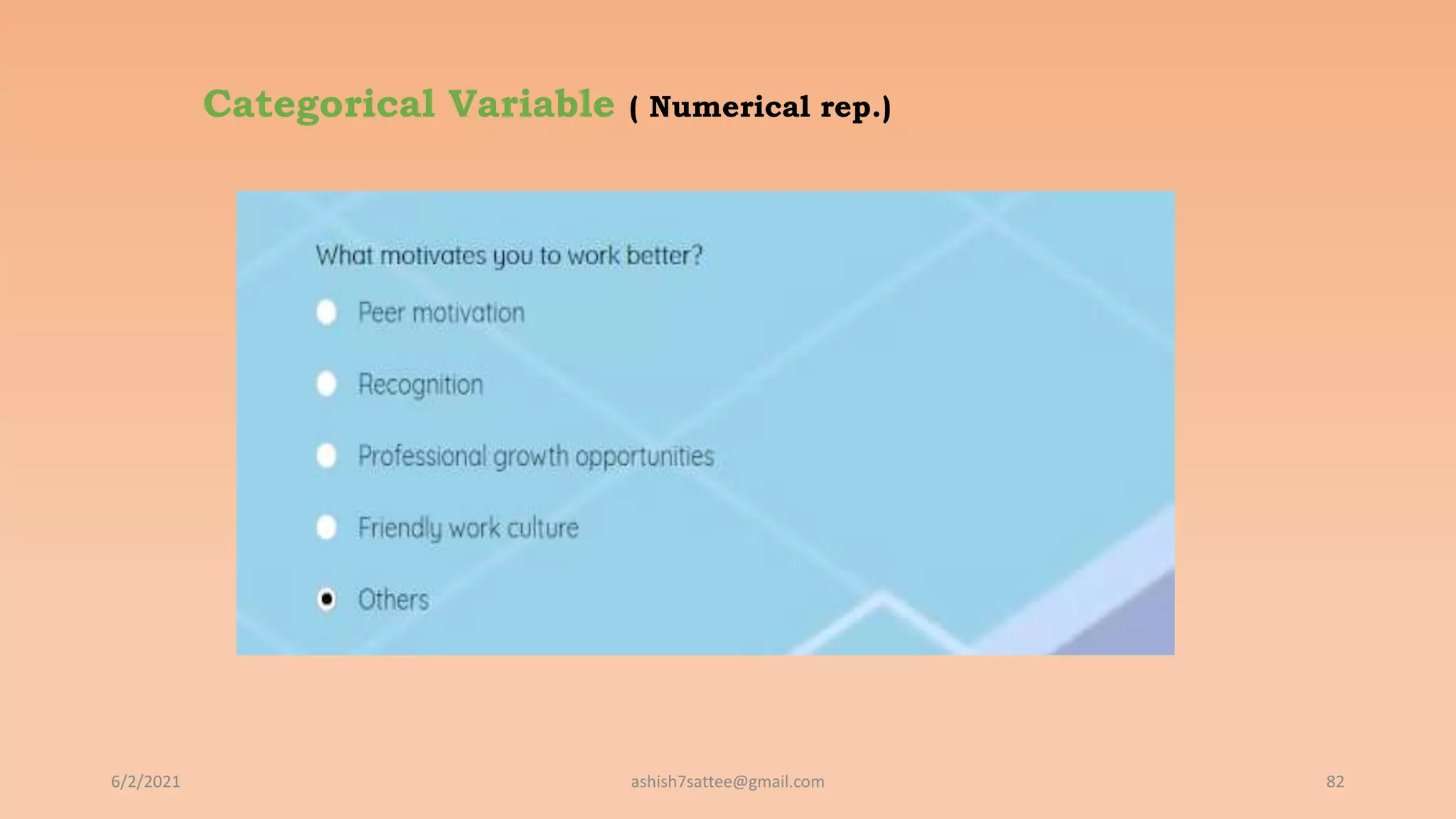 Categorical Variable ( Numerical rep.)

What motivates you to work better?

Peer motivation

Recognition

Professional growth opportunities

Friendly work culture

Others

6/2/2021

ashish7sattee@gmail.com

82